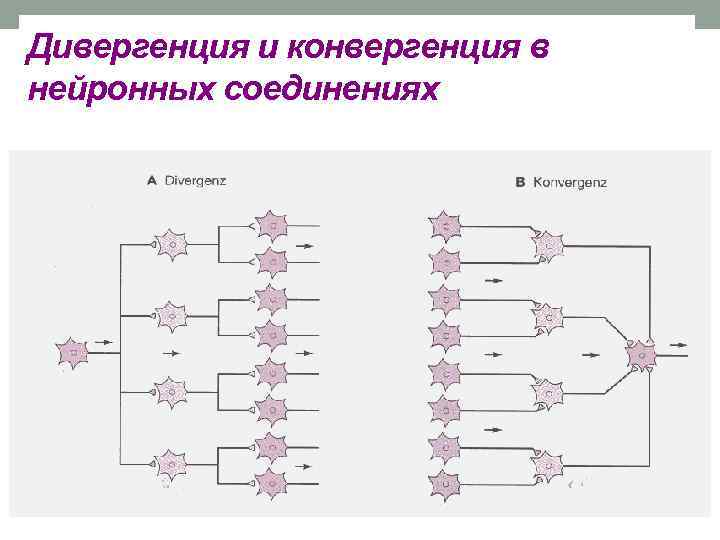 Дивергенция и конвергенция в нейронных соединениях

A Divergenz

B Konvergenz